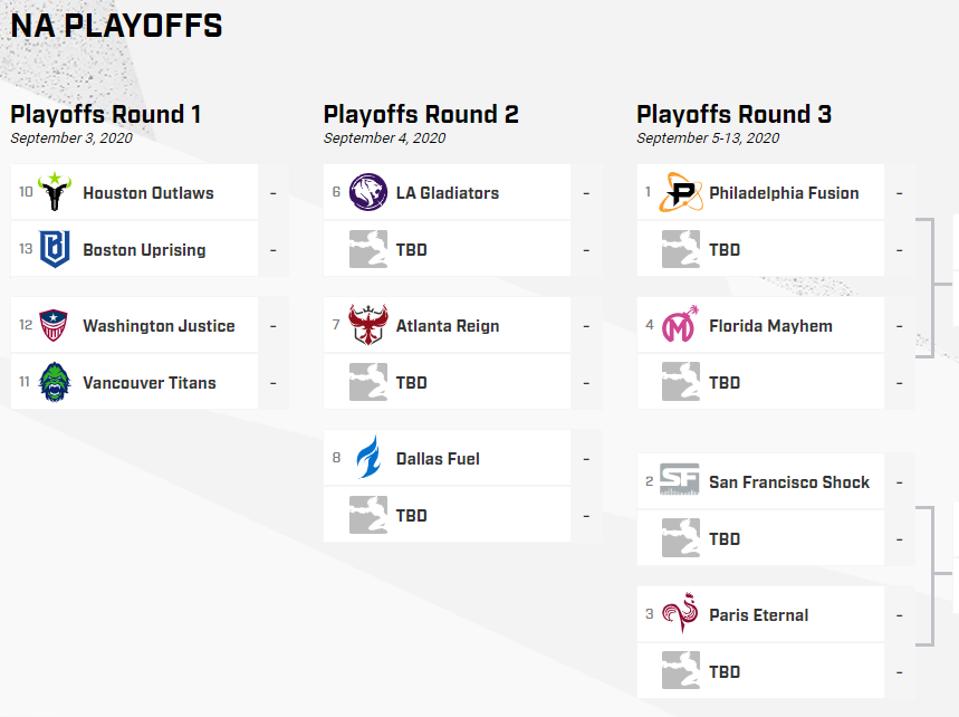 NA PLAYOFFS

Playoffs Round 1
September 3, 2020

10 Houston Outlaws -
13 Boston Uprising -

12 Washington Justice -
11 Vancouver Titans -

Playoffs Round 2
September 4, 2020

6 LA Gladiators -
TBD -

7 Atlanta Reign -
TBD -

8 Dallas Fuel -
TBD -

Playoffs Round 3
September 5-13, 2020

1 Philadelphia Fusion -
TBD -

4 Florida Mayhem -
TBD -

2 San Francisco Shock -
TBD -

3 Paris Eternal -
TBD -